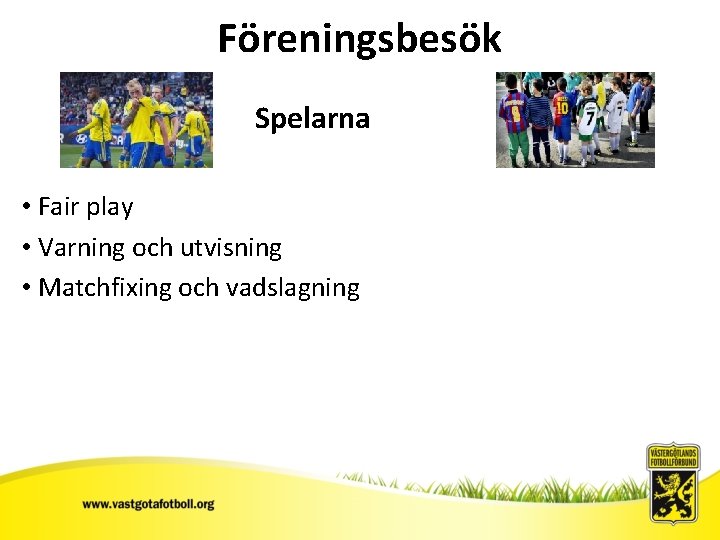 Föreningsbesök

Spelarna

• Fair play
• Varning och utvisning
• Matchfixing och vadslagning

www.vastgotafotboll.org

VÄSTERGÖTLANDS FOTBOLLFÖRBUND